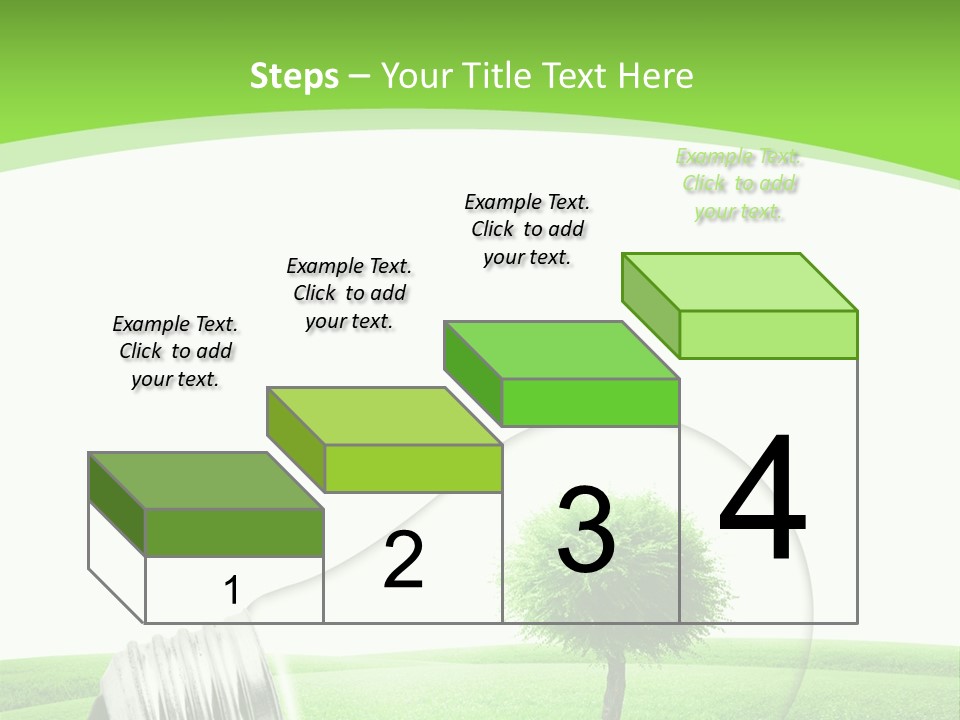 Steps – Your Title Text Here

Example Text. Click to add your text.

Example Text. Click to add your text.

Example Text. Click to add your text.

Example Text. Click to add your text.

1

2

3

4